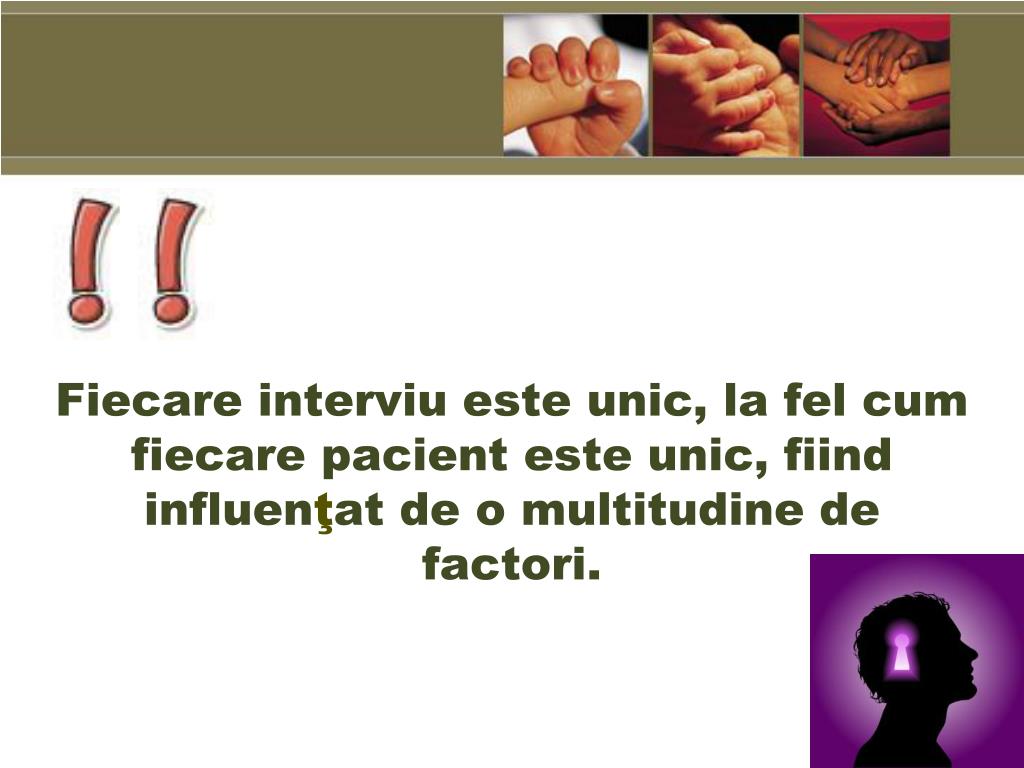 Fiecare interviu este unic, la fel cum fiecare pacient este unic, fiind influenţat de o multitudine de factori.